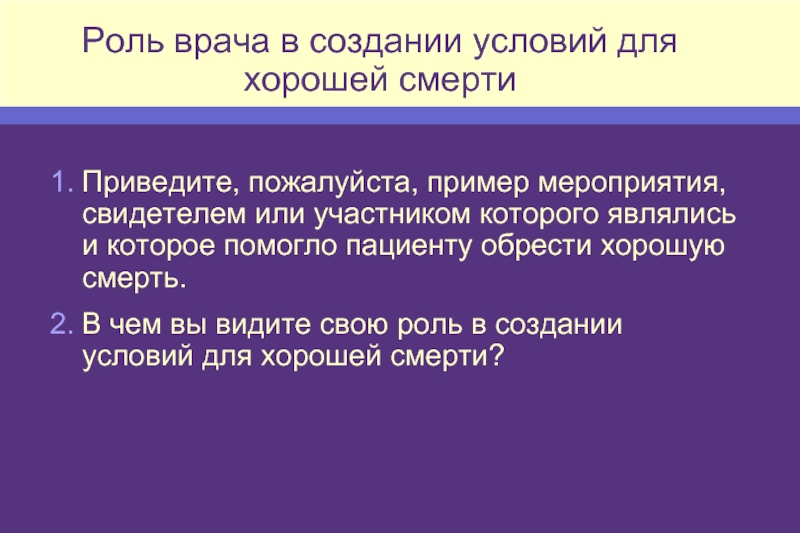 Роль врача в создании условий для хорошей смерти

1. Приведите, пожалуйста, пример мероприятия, свидетелем или участником которого являлись и которое помогло пациенту обрести хорошую смерть.

2. В чем вы видите свою роль в создании условий для хорошей смерти?